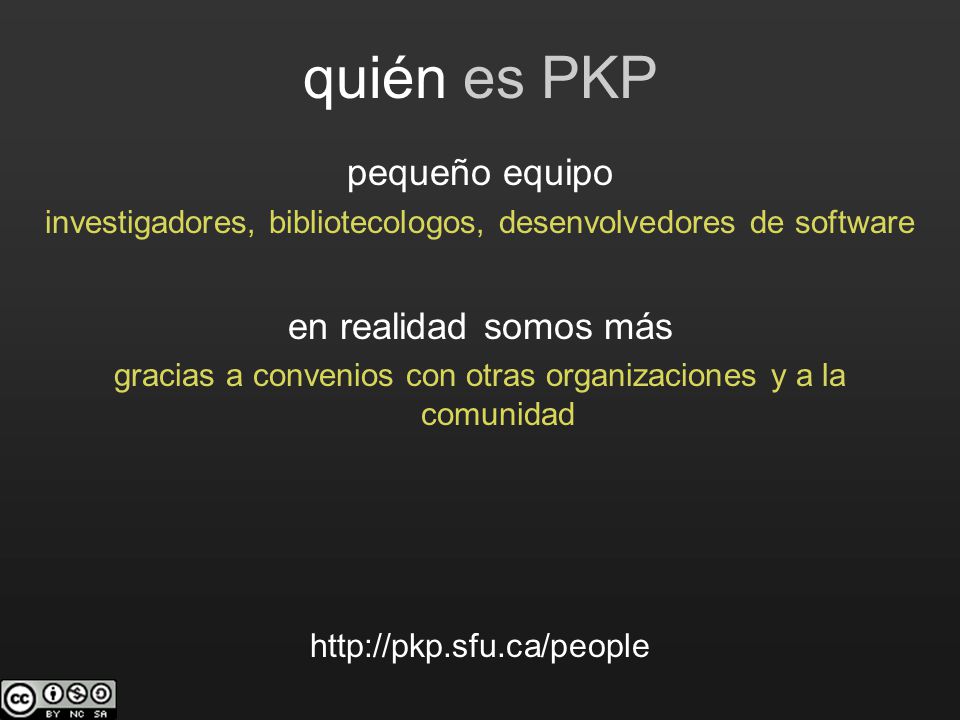 quién es PKP

pequeño equipo

investigadores, bibliotecologos, desenvolvedores de software

en realidad somos más

gracias a convenios con otras organizaciones y a la comunidad

http://pkp.sfu.ca/people

cc BY NC SA